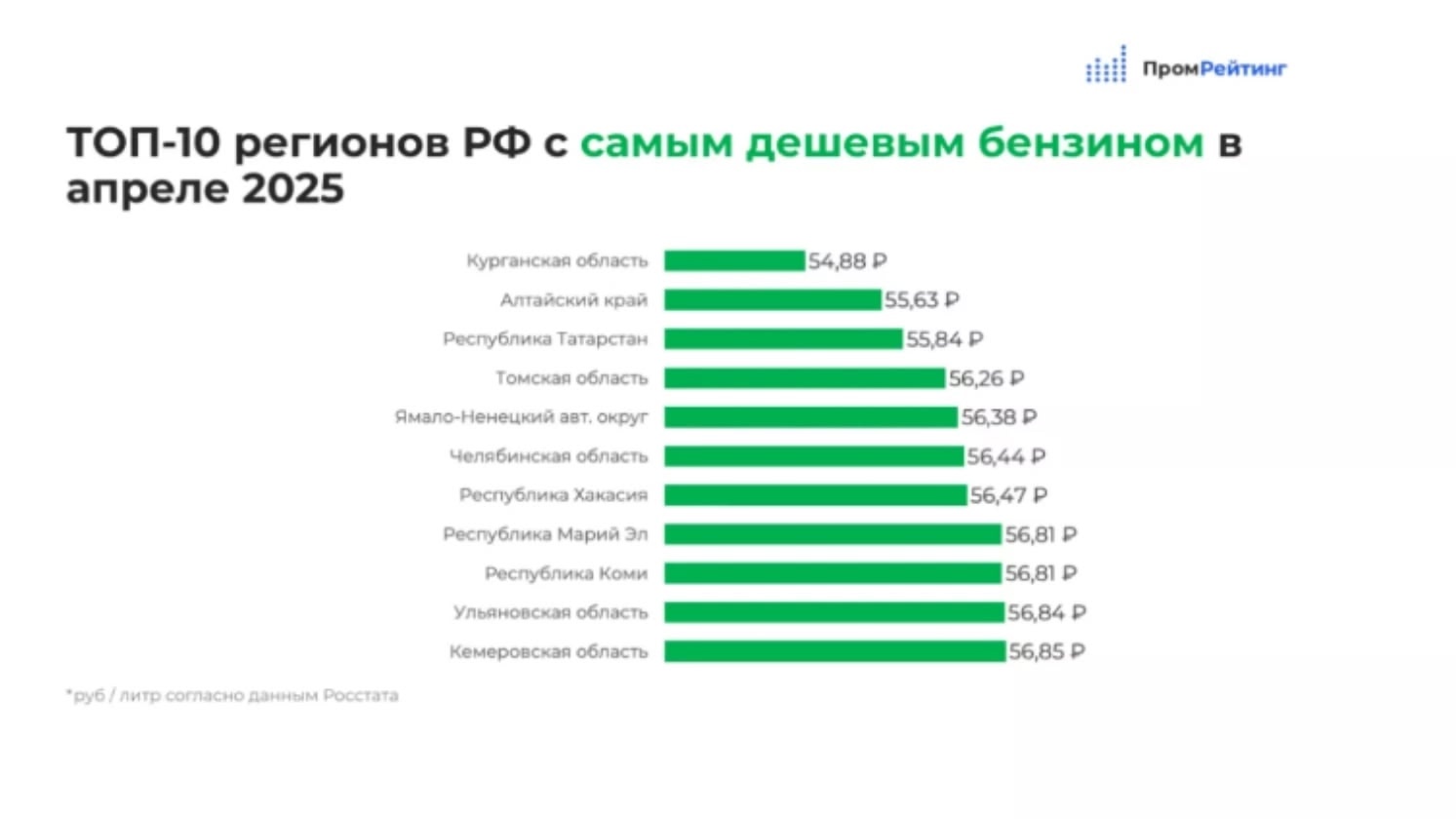 ПромРейтинг

ТОП-10 регионов РФ с самым дешевым бензином в апреле 2025

Курганская область 54,88 ₽
Алтайский край 55,63 ₽
Республика Татарстан 55,84 ₽
Томская область 56,26 ₽
Ямало-Ненецкий авт. округ 56,38 ₽
Челябинская область 56,44 ₽
Республика Хакасия 56,47 ₽
Республика Марий Эл 56,81 ₽
Республика Коми 56,81 ₽
Ульяновская область 56,84 ₽
Кемеровская область 56,85 ₽

*руб / литр согласно данным Росстата